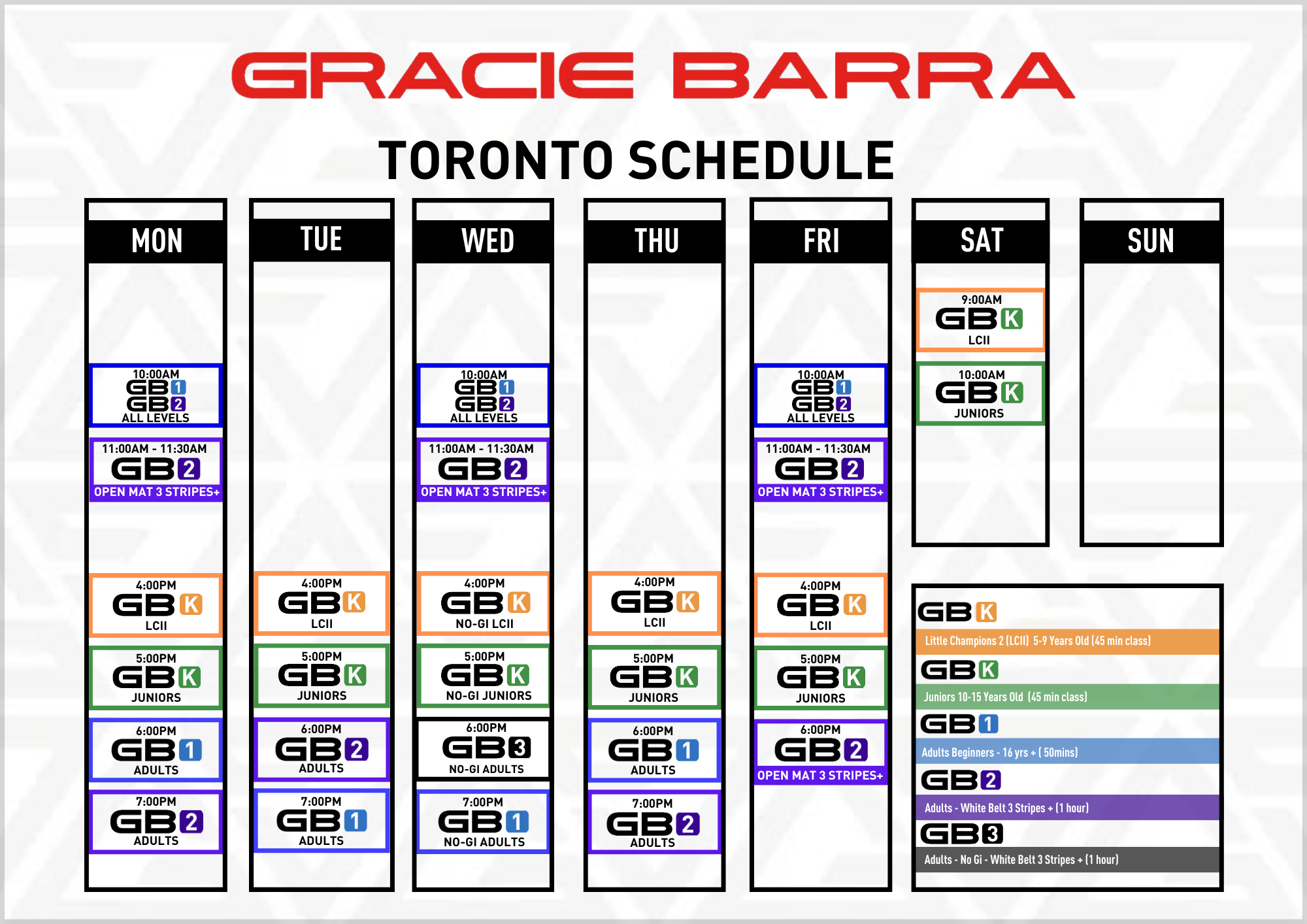 GRACIE BARRA

TORONTO SCHEDULE

MON

10:00AM
GB1
GB2
ALL LEVELS

11:00AM - 11:30AM
GB2
OPEN MAT 3 STRIPES+

4:00PM
GBK
LCII

5:00PM
GBK
JUNIORS

6:00PM
GB1
ADULTS

7:00PM
GB2
ADULTS

TUE

4:00PM
GBK
LCII

5:00PM
GBK
JUNIORS

6:00PM
GB2
ADULTS

7:00PM
GB1
ADULTS

WED

10:00AM
GB1
GB2
ALL LEVELS

11:00AM - 11:30AM
GB2
OPEN MAT 3 STRIPES+

4:00PM
GBK
NO-GI LCII

5:00PM
GBK
NO-GI JUNIORS

6:00PM
GB3
NO-GI ADULTS

7:00PM
GB1
NO-GI ADULTS

THU

4:00PM
GBK
LCII

5:00PM
GBK
JUNIORS

6:00PM
GB1
ADULTS

7:00PM
GB2
ADULTS

FRI

10:00AM
GB1
GB2
ALL LEVELS

11:00AM - 11:30AM
GB2
OPEN MAT 3 STRIPES+

4:00PM
GBK
LCII

5:00PM
GBK
JUNIORS

6:00PM
GB2
OPEN MAT 3 STRIPES+

SAT

9:00AM
GBK
LCII

10:00AM
GBK
JUNIORS

SUN

GBK
Little Champions 2 (LCII) 5-9 Years Old (45 min class)
GBK
Juniors 10-15 Years Old (45 min class)
GB1
Adults Beginners - 16 yrs + ( 50mins)
GB2
Adults - White Belt 3 Stripes + (1 hour)
GB3
Adults - No Gi - White Belt 3 Stripes + (1 hour)